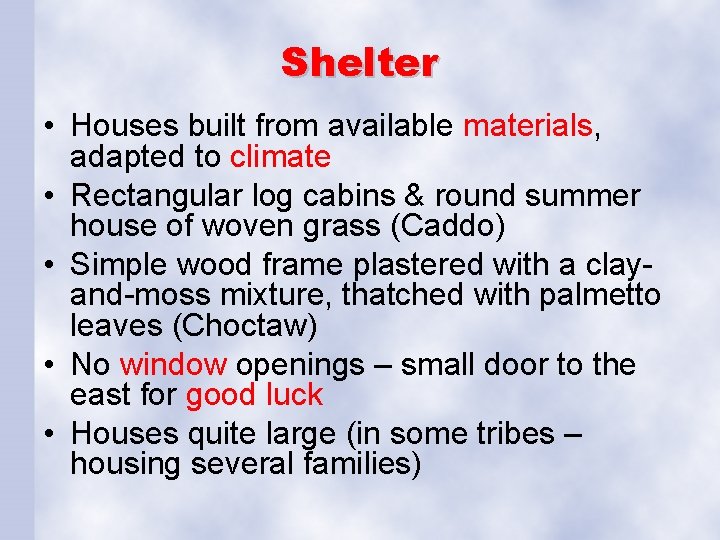 Shelter

• Houses built from available materials, adapted to climate
• Rectangular log cabins & round summer house of woven grass (Caddo)
• Simple wood frame plastered with a clay-and-moss mixture, thatched with palmetto leaves (Choctaw)
• No window openings – small door to the east for good luck
• Houses quite large (in some tribes – housing several families)